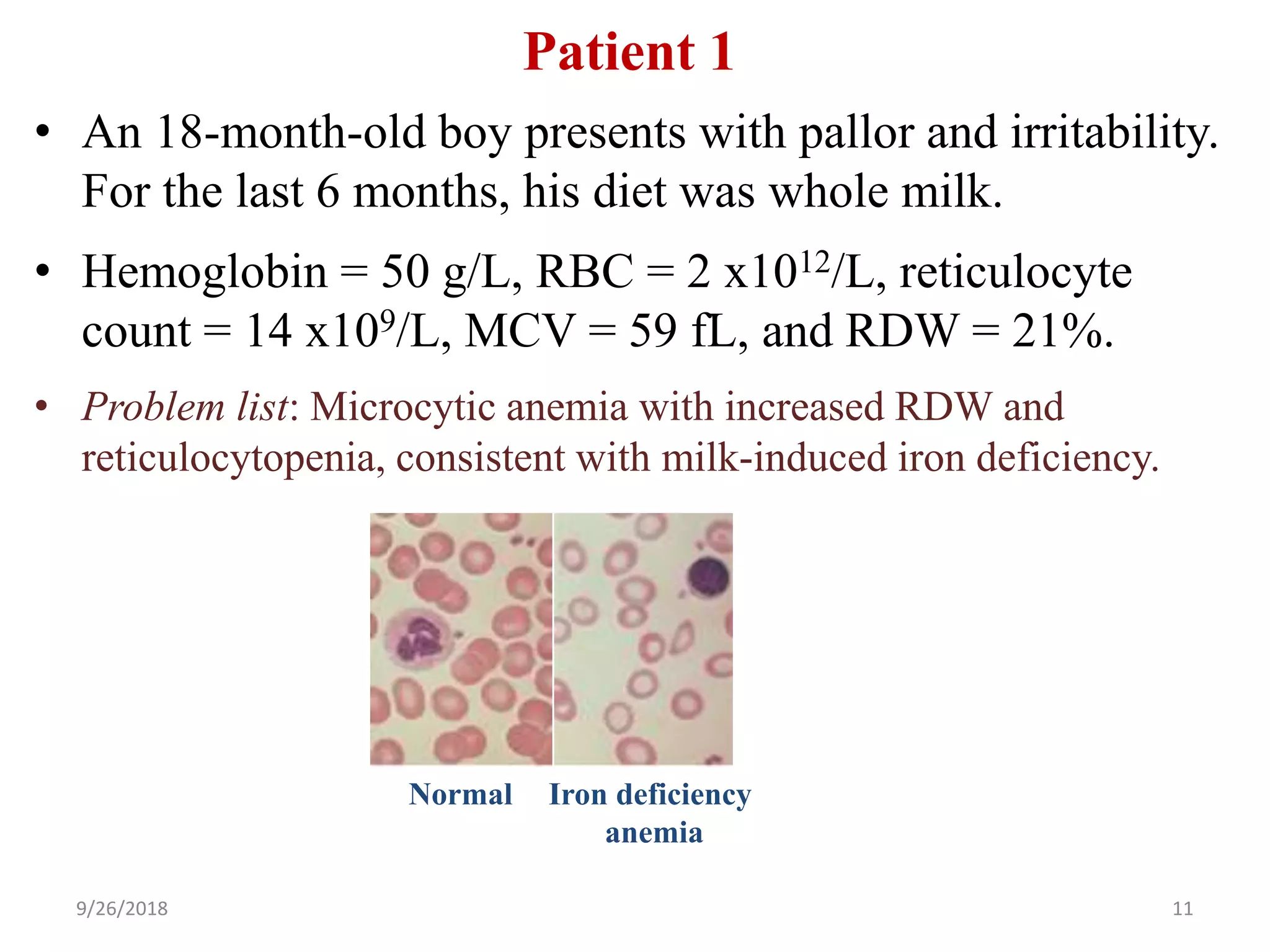 Patient 1

• An 18-month-old boy presents with pallor and irritability. For the last 6 months, his diet was whole milk.

• Hemoglobin = 50 g/L, RBC = 2 x$10^{12}$/L, reticulocyte count = 14 x$10^{9}$/L, MCV = 59 fL, and RDW = 21%.

• Problem list: Microcytic anemia with increased RDW and reticulocytopenia, consistent with milk-induced iron deficiency.

Normal

Iron deficiency anemia

9/26/2018

11